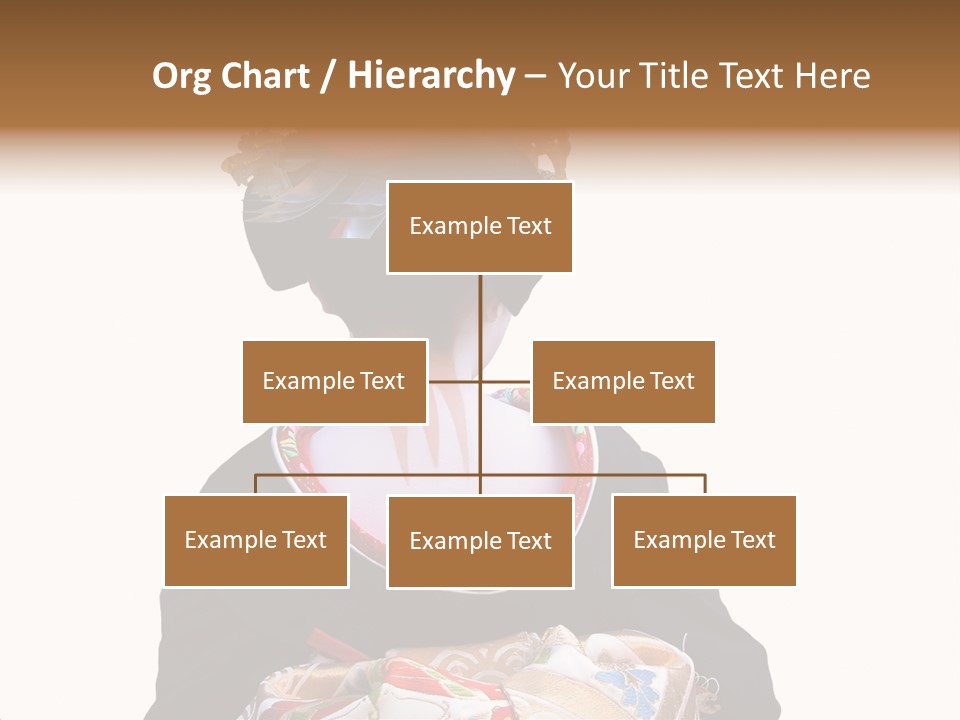 Org Chart / Hierarchy – Your Title Text Here

Example Text

Example Text

Example Text

Example Text

Example Text

Example Text